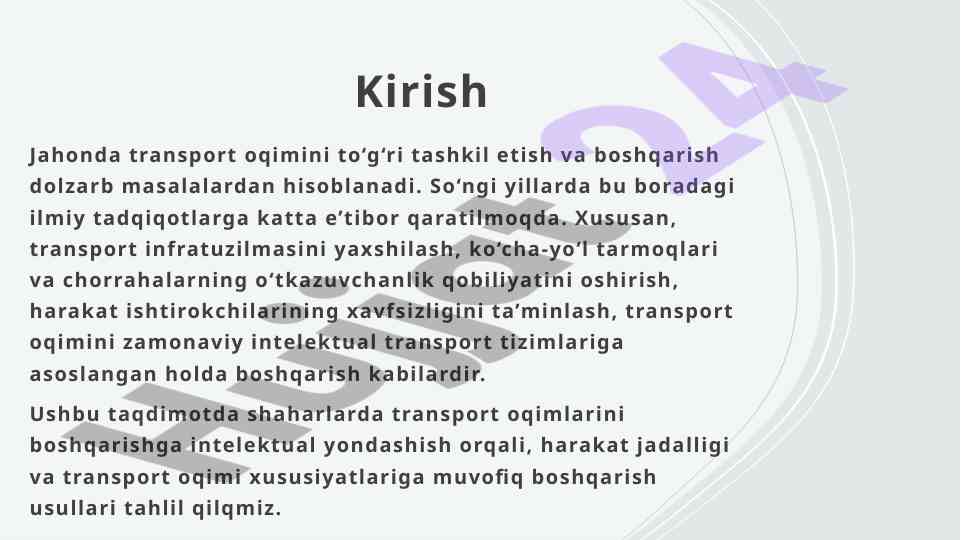 Kirish

Jahonda transport oqimini to‘g‘ri tashkil etish va boshqarish dolzarb masalalardan hisoblanadi. So‘ngi yillarda bu boradagi ilmiy tadqiqotlarga katta e’tibor qaratilmoqda. Xususan, transport infratuzilmasini yaxshilash, ko‘cha-yo‘l tarmoqlari va chorrahalarning o‘tkazuvchanlik qobiliyatini oshirish, harakat ishtirokchilarining xavfsizligini ta’minlash, transport oqimini zamonaviy intelektual transport tizimlariga asoslangan holda boshqarish kabilardir.

Ushbu taqdimotda shaharlarda transport oqimlarini boshqarishga intelektual yondashish orqali, harakat jadalligi va transport oqimi xususiyatlariga muvofiq boshqarish usullari tahlil qilqmiz.

Hujjat24